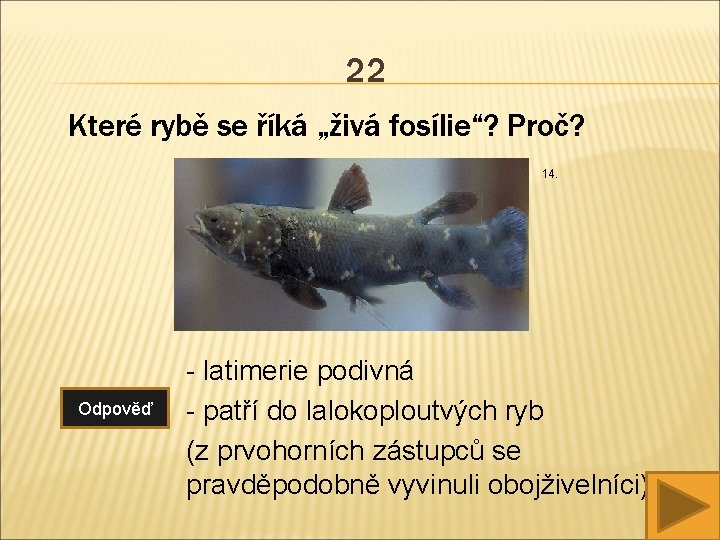 22

Které rybě se říká „živá fosílie“? Proč?

14.

Odpověď

- latimerie podivná
- patří do lalokoploutvých ryb
(z prvohorních zástupců se pravděpodobně vyvinuli obojživelníci)